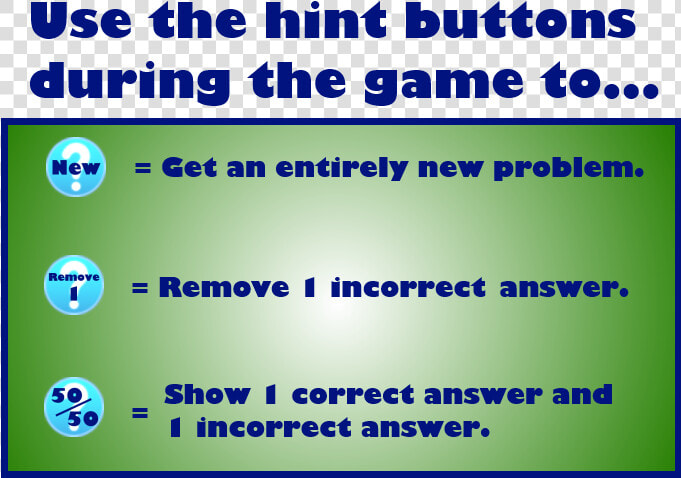 Use the hint buttons during the game to...

New = Get an entirely new problem.

Remove 1 = Remove 1 incorrect answer.

50/50 = Show 1 correct answer and 1 incorrect answer.